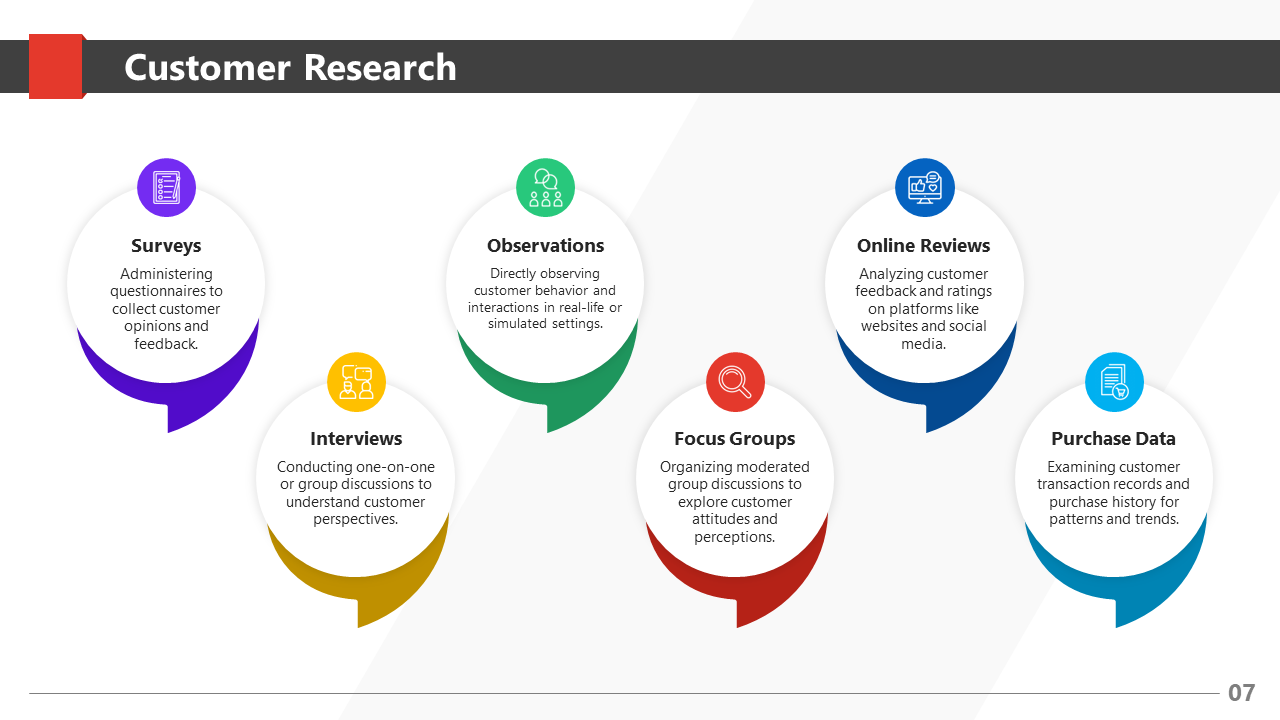 Customer Research

Surveys

Administering questionnaires to collect customer opinions and feedback.

Interviews

Conducting one-on-one or group discussions to understand customer perspectives.

Observations

Directly observing customer behavior and interactions in real-life or simulated settings.

Focus Groups

Organizing moderated group discussions to explore customer attitudes and perceptions.

Online Reviews

Analyzing customer feedback and ratings on platforms like websites and social media.

Purchase Data

Examining customer transaction records and purchase history for patterns and trends.

07